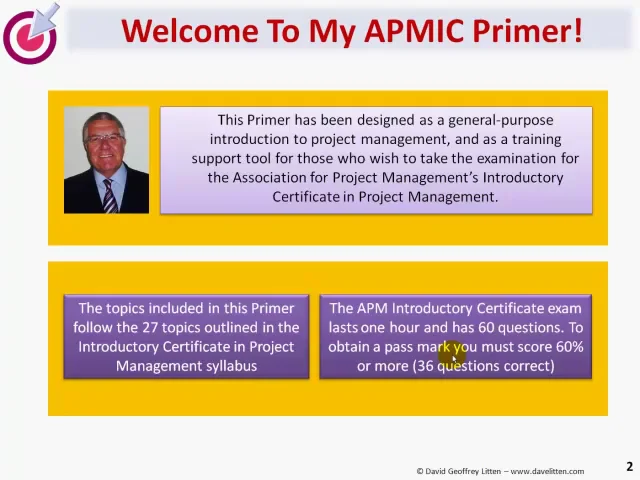 Welcome To My APMIC Primer!

This Primer has been designed as a general-purpose introduction to project management, and as a training support tool for those who wish to take the examination for the Association for Project Management's Introductory Certificate in Project Management.

The topics included in this Primer follow the 27 topics outlined in the Introductory Certificate in Project Management syllabus

The APM Introductory Certificate exam lasts one hour and has 60 questions. To obtain a pass mark you must score 60% or more (36 questions correct)

© David Geoffrey Litten – www.davelitten.com

2